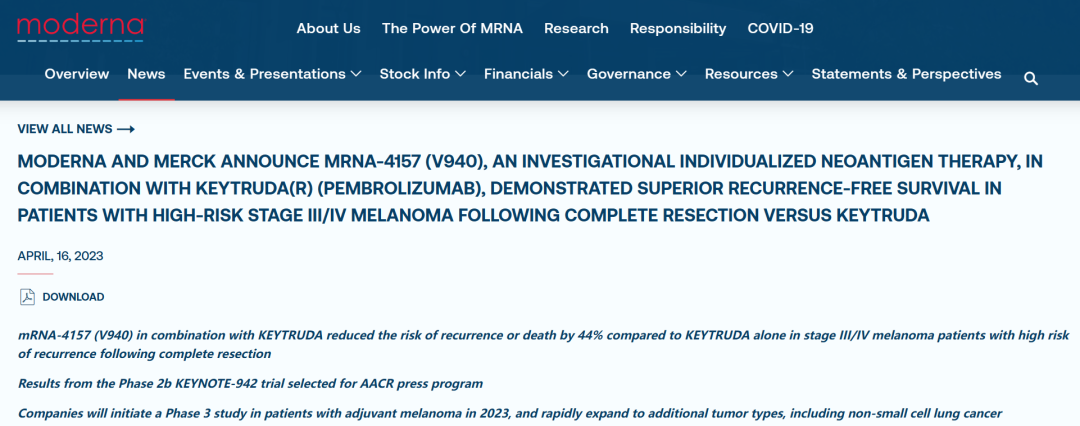 moderna

About Us The Power Of MRNA Research Responsibility COVID-19

Overview News Events & Presentations Stock Info Financials Governance Resources Statements & Perspectives

VIEW ALL NEWS ⟶

MODERNA AND MERCK ANNOUNCE MRNA-4157 (V940), AN INVESTIGATIONAL INDIVIDUALIZED NEOANTIGEN THERAPY, IN COMBINATION WITH KEYTRUDA(R) (PEMBROLIZUMAB), DEMONSTRATED SUPERIOR RECURRENCE-FREE SURVIVAL IN PATIENTS WITH HIGH-RISK STAGE III/IV MELANOMA FOLLOWING COMPLETE RESECTION VERSUS KEYTRUDA

APRIL, 16, 2023

DOWNLOAD

mRNA-4157 (V940) in combination with KEYTRUDA reduced the risk of recurrence or death by 44% compared to KEYTRUDA alone in stage III/IV melanoma patients with high risk of recurrence following complete resection

Results from the Phase 2b KEYNOTE-942 trial selected for AACR press program

Companies will initiate a Phase 3 study in patients with adjuvant melanoma in 2023, and rapidly expand to additional tumor types, including non-small cell lung cancer